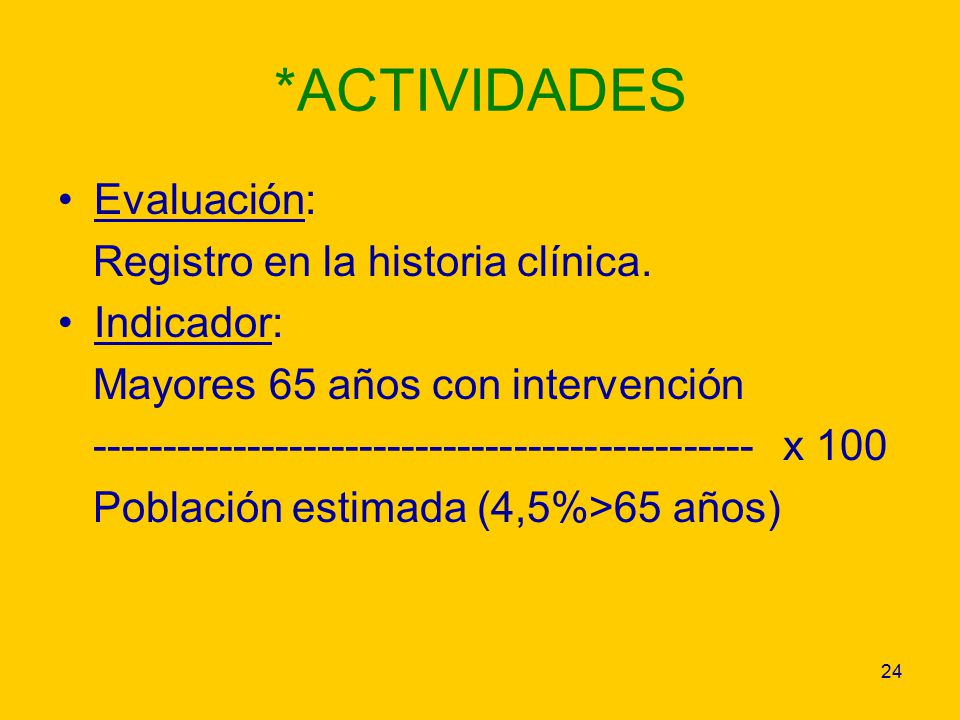 *ACTIVIDADES

• Evaluación:
Registro en la historia clínica.

• Indicador:
Mayores 65 años con intervención
--------------------------------------------- x 100
Población estimada (4,5%>65 años)

24